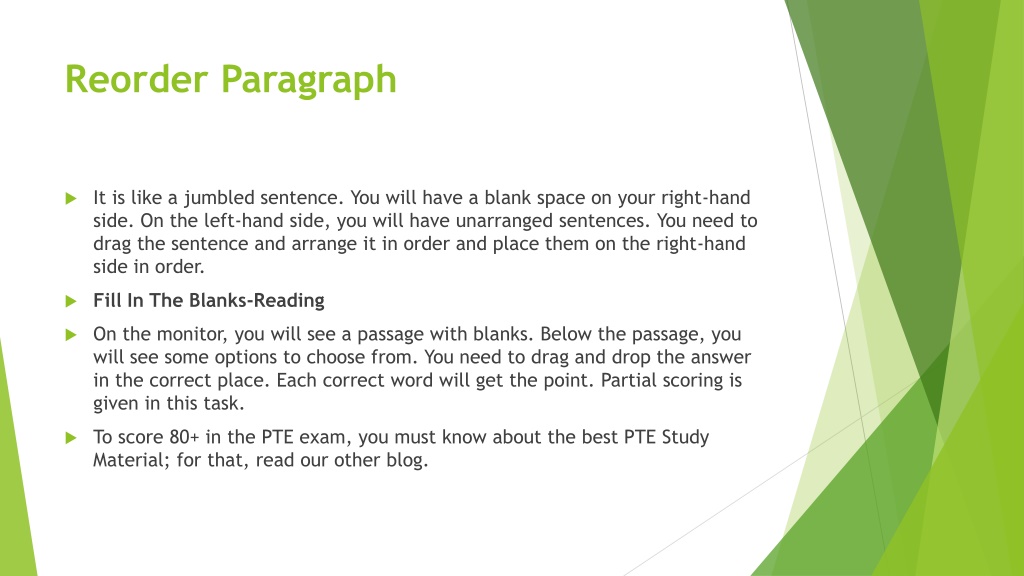 Reorder Paragraph

It is like a jumbled sentence. You will have a blank space on your right-hand side. On the left-hand side, you will have unarranged sentences. You need to drag the sentence and arrange it in order and place them on the right-hand side in order.

Fill In The Blanks-Reading

On the monitor, you will see a passage with blanks. Below the passage, you will see some options to choose from. You need to drag and drop the answer in the correct place. Each correct word will get the point. Partial scoring is given in this task.

To score 80+ in the PTE exam, you must know about the best PTE Study Material; for that, read our other blog.